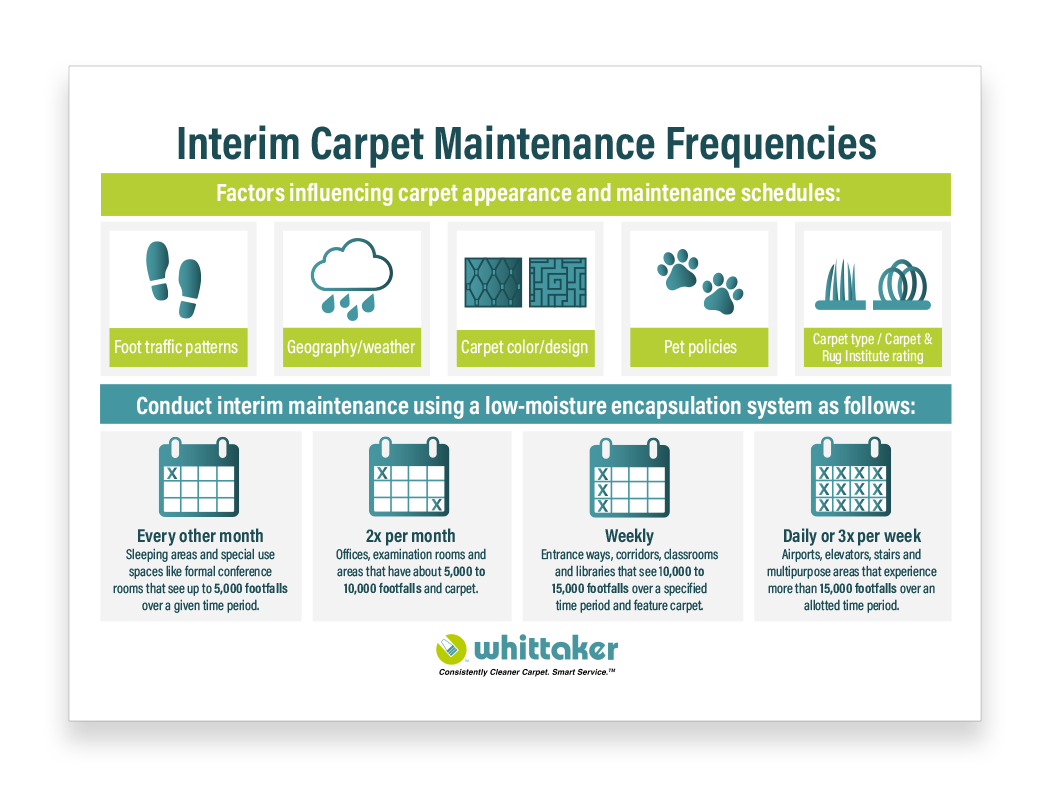 Interim Carpet Maintenance Frequencies

Factors influencing carpet appearance and maintenance schedules:

Foot traffic patterns

Geography/weather

Carpet color/design

Pet policies

Carpet type / Carpet & Rug Institute rating

Conduct interim maintenance using a low-moisture encapsulation system as follows:

X

Every other month
Sleeping areas and special use spaces like formal conference rooms that see up to 5,000 footfalls over a given time period.

X X

2x per month
Offices, examination rooms and areas that have about 5,000 to 10,000 footfalls and carpet.

X X X

Weekly
Entrance ways, corridors, classrooms and libraries that see 10,000 to 15,000 footfalls over a specified time period and feature carpet.

X X X X X X X X X X X X

Daily or 3x per week
Airports, elevators, stairs and multipurpose areas that experience more than 15,000 footfalls over an allotted time period.

whittaker
Consistently Cleaner Carpet. Smart Service.™